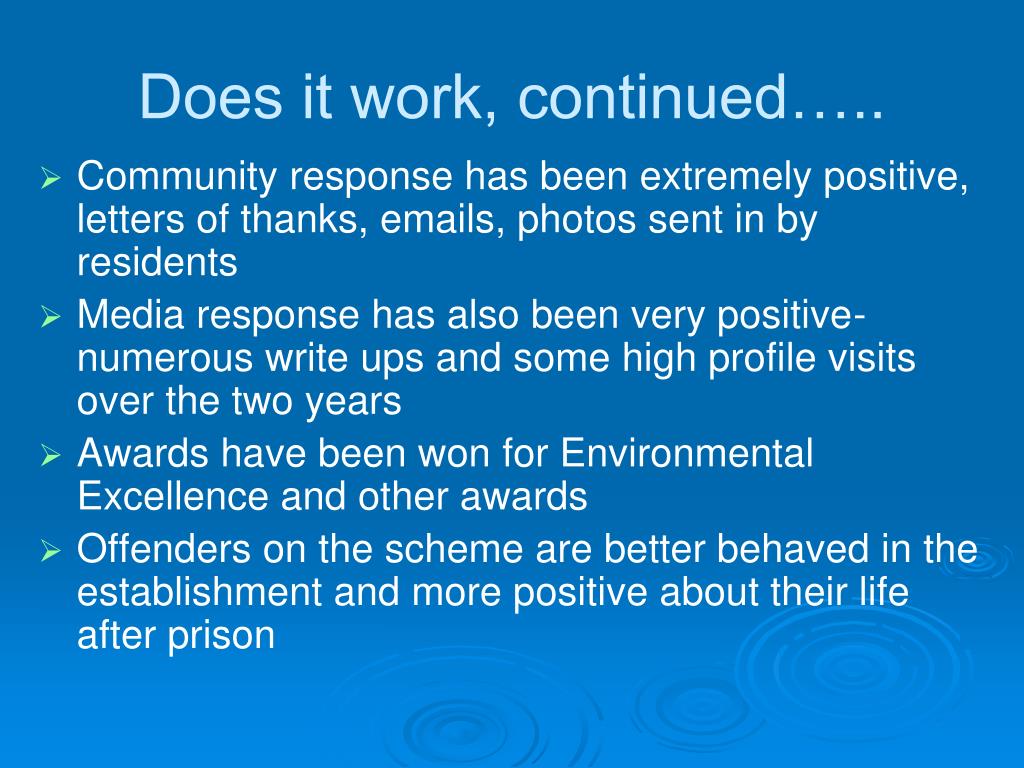 Does it work, continued…..

➢ Community response has been extremely positive, letters of thanks, emails, photos sent in by residents
➢ Media response has also been very positive- numerous write ups and some high profile visits over the two years
➢ Awards have been won for Environmental Excellence and other awards
➢ Offenders on the scheme are better behaved in the establishment and more positive about their life after prison